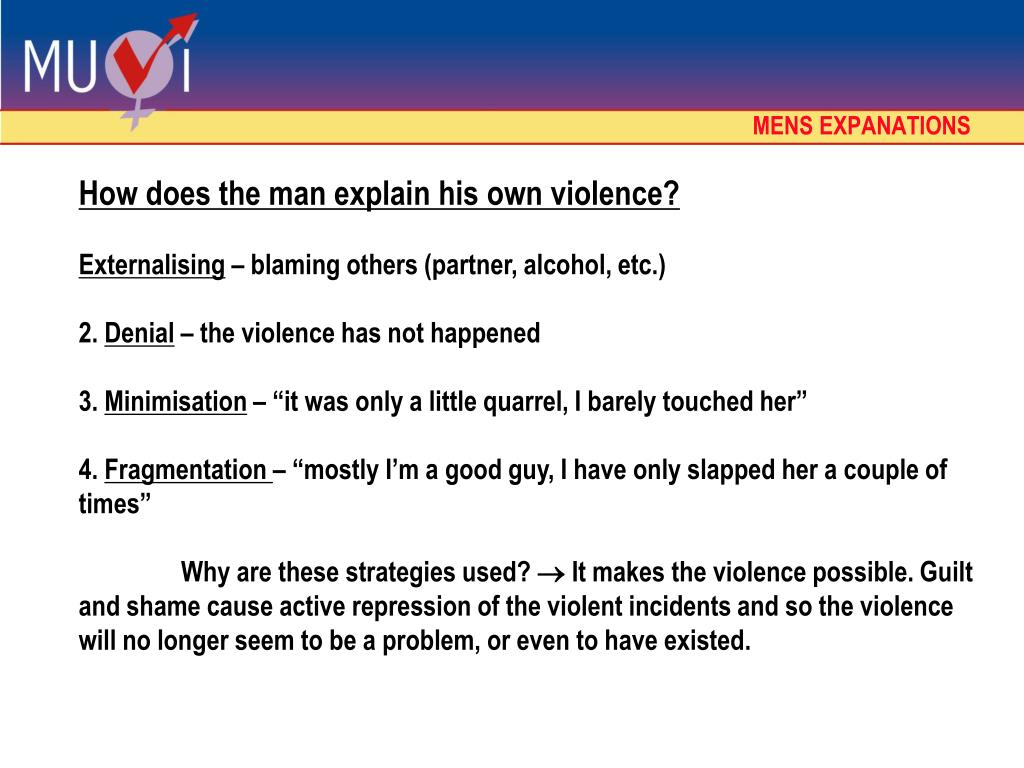 MUVI

MENS EXPANATIONS

How does the man explain his own violence?

Externalising – blaming others (partner, alcohol, etc.)

2. Denial – the violence has not happened

3. Minimisation – “it was only a little quarrel, I barely touched her”

4. Fragmentation – “mostly I’m a good guy, I have only slapped her a couple of times”

Why are these strategies used? $\rightarrow$ It makes the violence possible. Guilt and shame cause active repression of the violent incidents and so the violence will no longer seem to be a problem, or even to have existed.